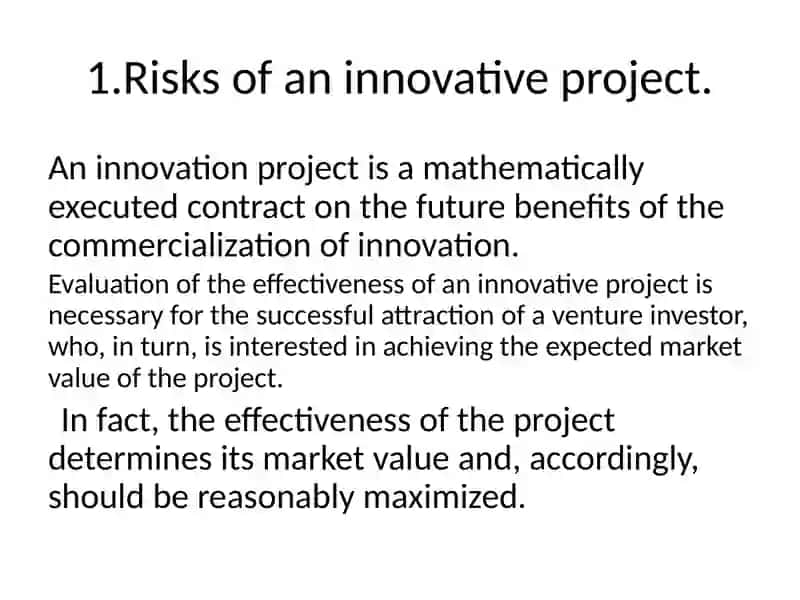 1.Risks of an innovative project.

An innovation project is a mathematically executed contract on the future benefits of the commercialization of innovation.

Evaluation of the effectiveness of an innovative project is necessary for the successful attraction of a venture investor, who, in turn, is interested in achieving the expected market value of the project.

In fact, the effectiveness of the project determines its market value and, accordingly, should be reasonably maximized.